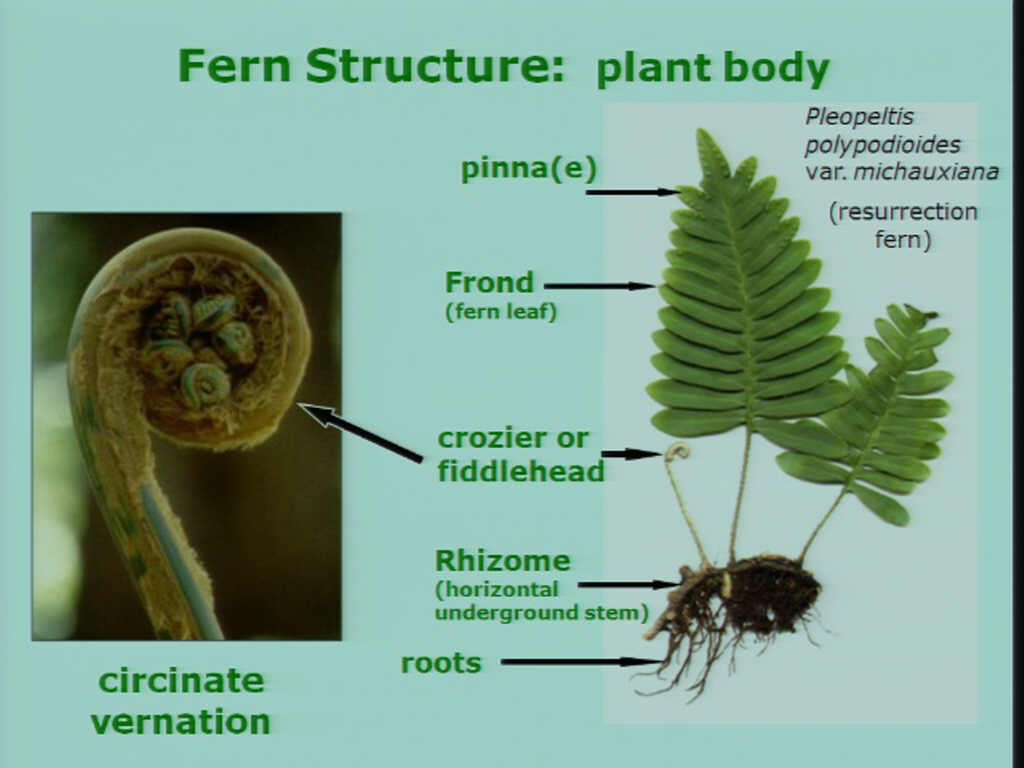 Fern Structure: plant body

Pleopeltis polypodioides var. michauxiana

(resurrection fern)

pinna(e)

Frond
(fern leaf)

crozier or fiddlehead

Rhizome
(horizontal underground stem)

roots

circinate vernation